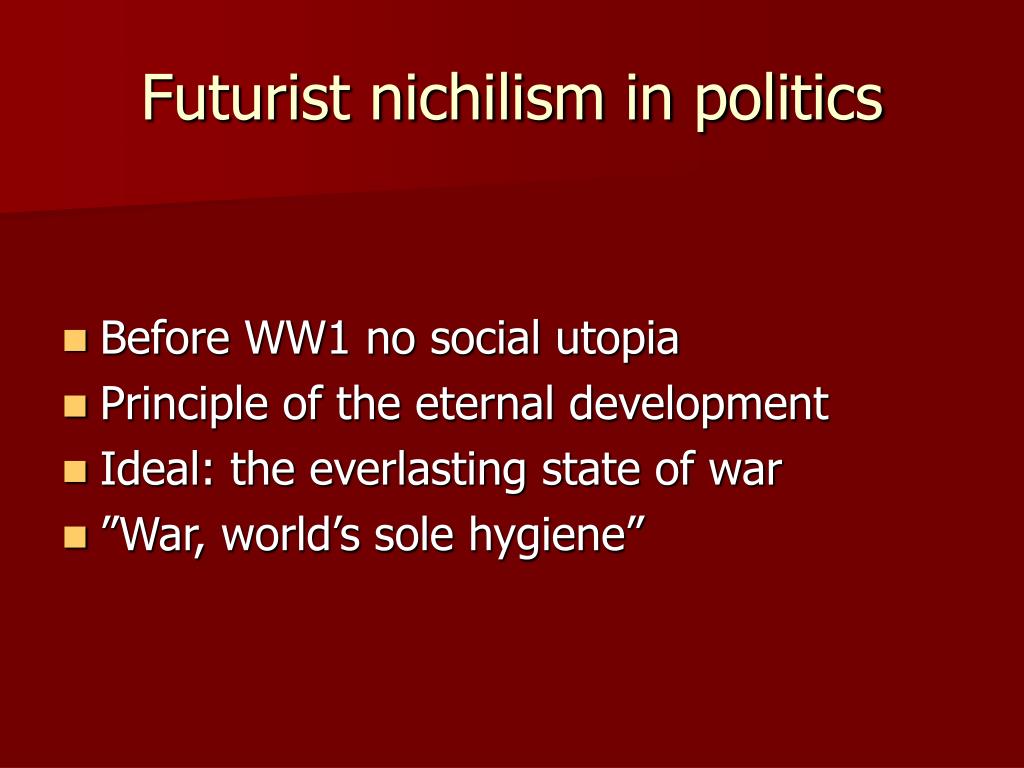 Futurist nichilism in politics

Before WW1 no social utopia
Principle of the eternal development
Ideal: the everlasting state of war
”War, world’s sole hygiene”